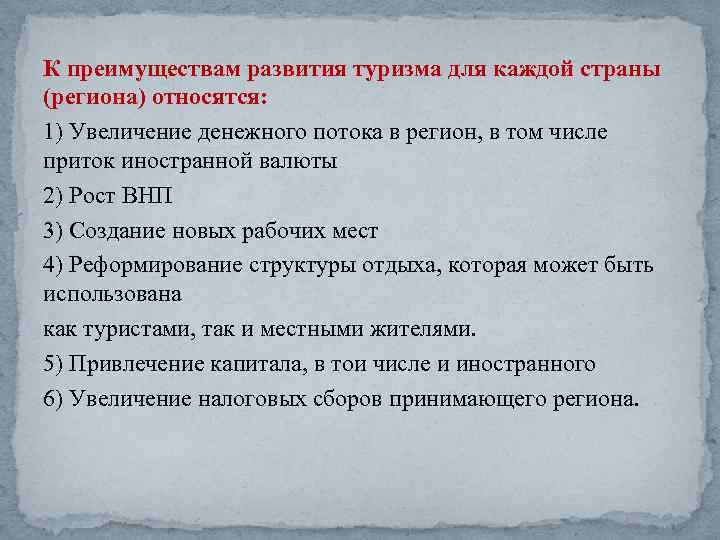 К преимуществам развития туризма для каждой страны (региона) относятся:

1) Увеличение денежного потока в регион, в том числе приток иностранной валюты

2) Рост ВНП

3) Создание новых рабочих мест

4) Реформирование структуры отдыха, которая может быть использована

как туристами, так и местными жителями.

5) Привлечение капитала, в тои числе и иностранного

6) Увеличение налоговых сборов принимающего региона.